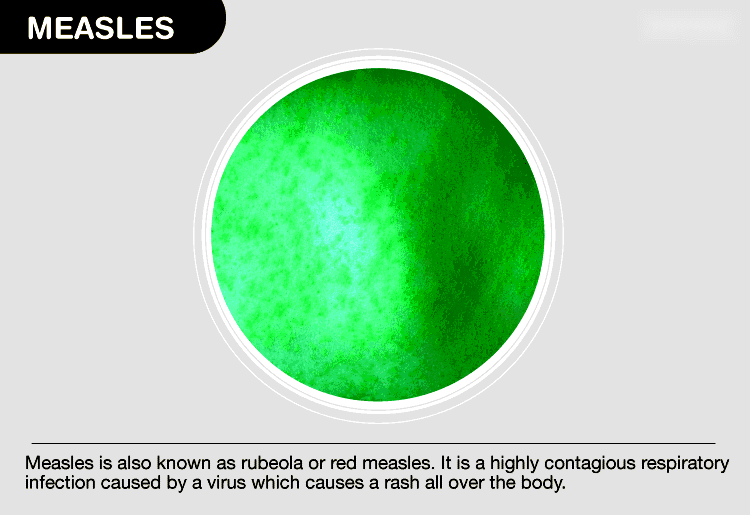 MEASLES

Measles is also known as rubeola or red measles. It is a highly contagious respiratory infection caused by a virus which causes a rash all over the body.